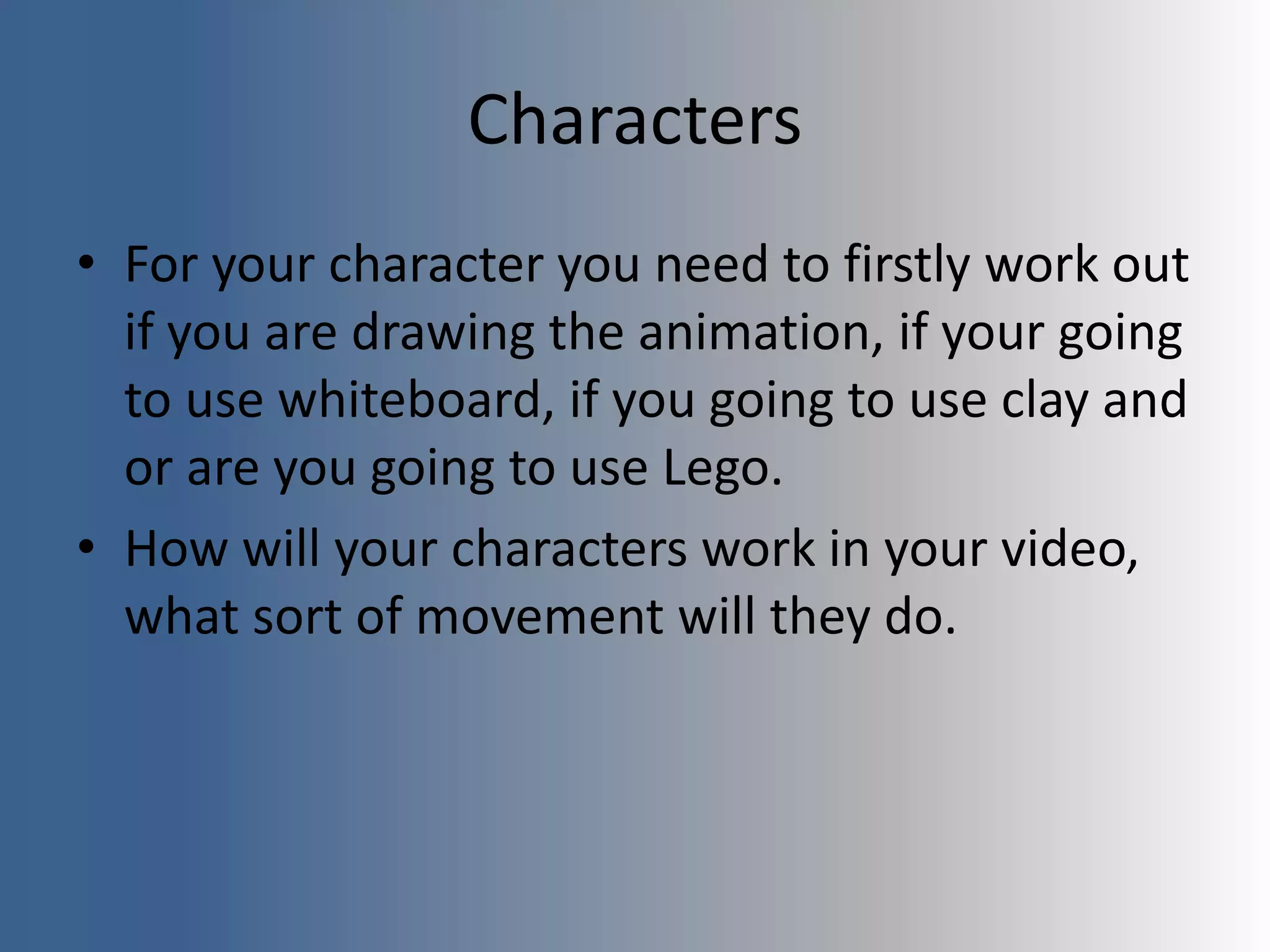 Characters

• For your character you need to firstly work out if you are drawing the animation, if your going to use whiteboard, if you going to use clay and or are you going to use Lego.

• How will your characters work in your video, what sort of movement will they do.